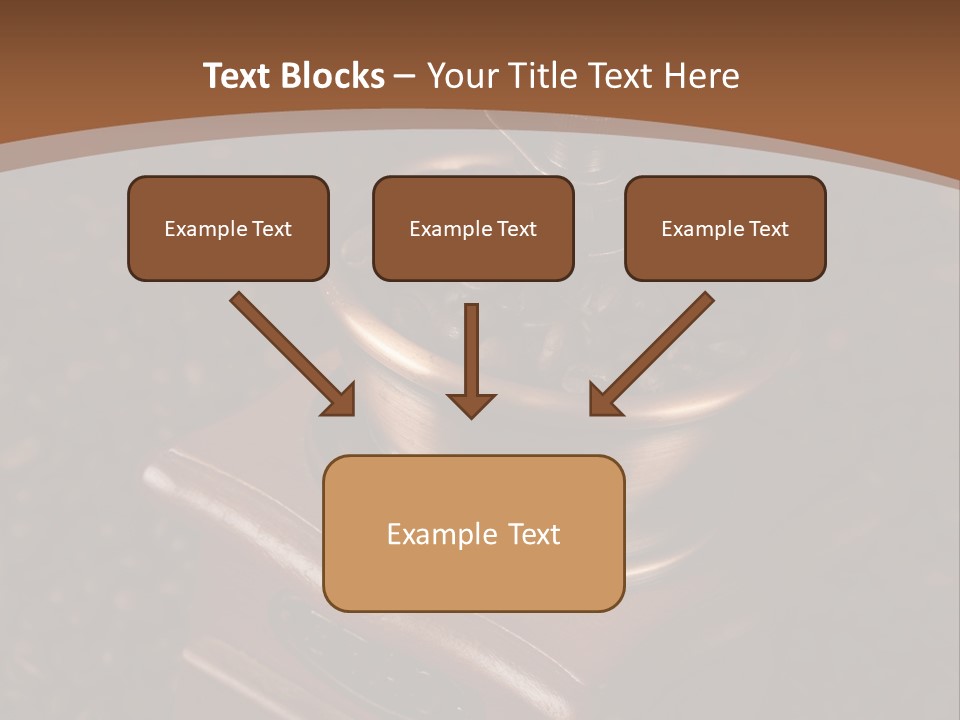 Text Blocks – Your Title Text Here

Example Text

Example Text

Example Text

Example Text